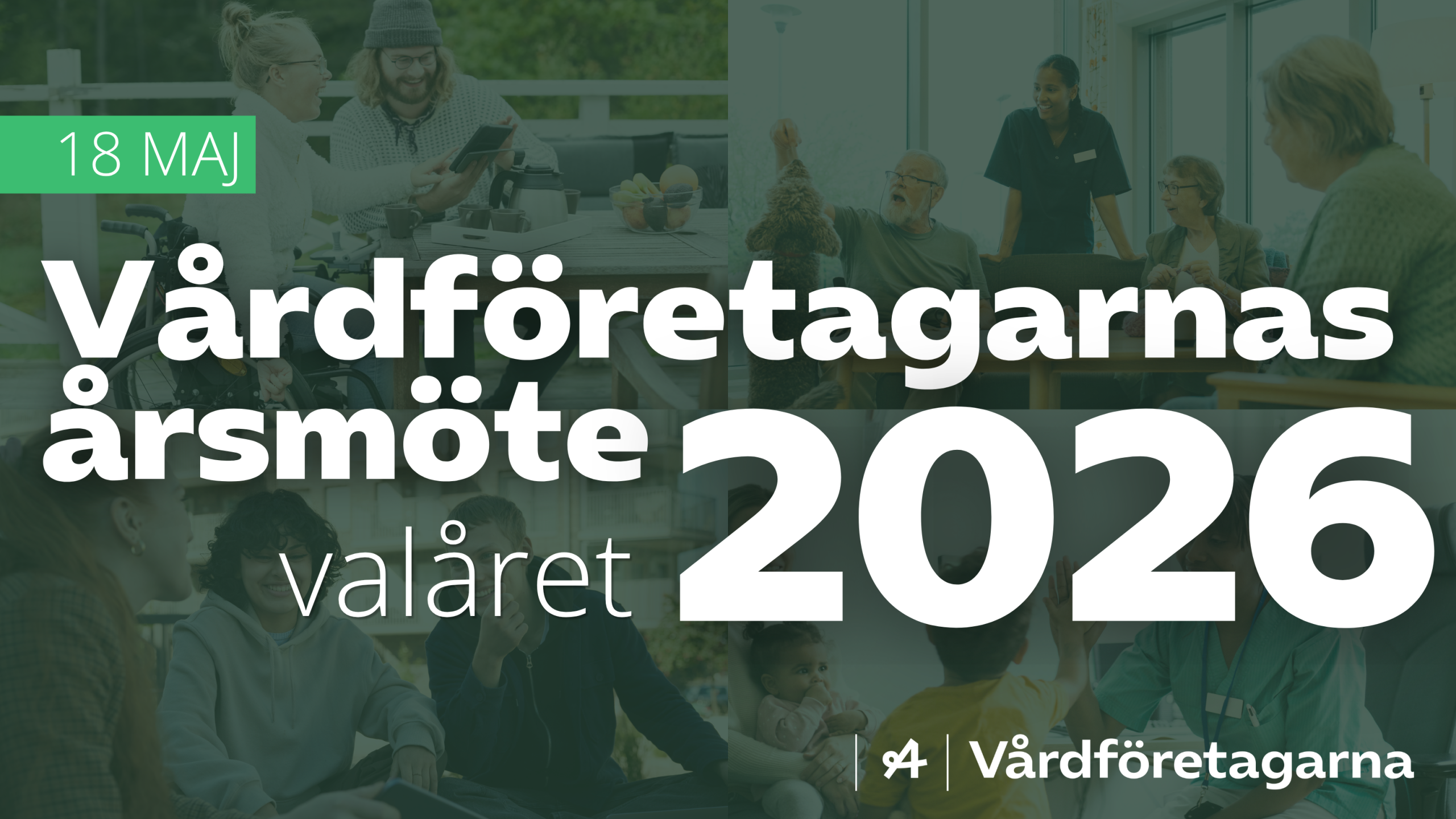 18 MAJ

Vårdföretagarnas årsmöte

valåret 2026

Vårdföretagarna